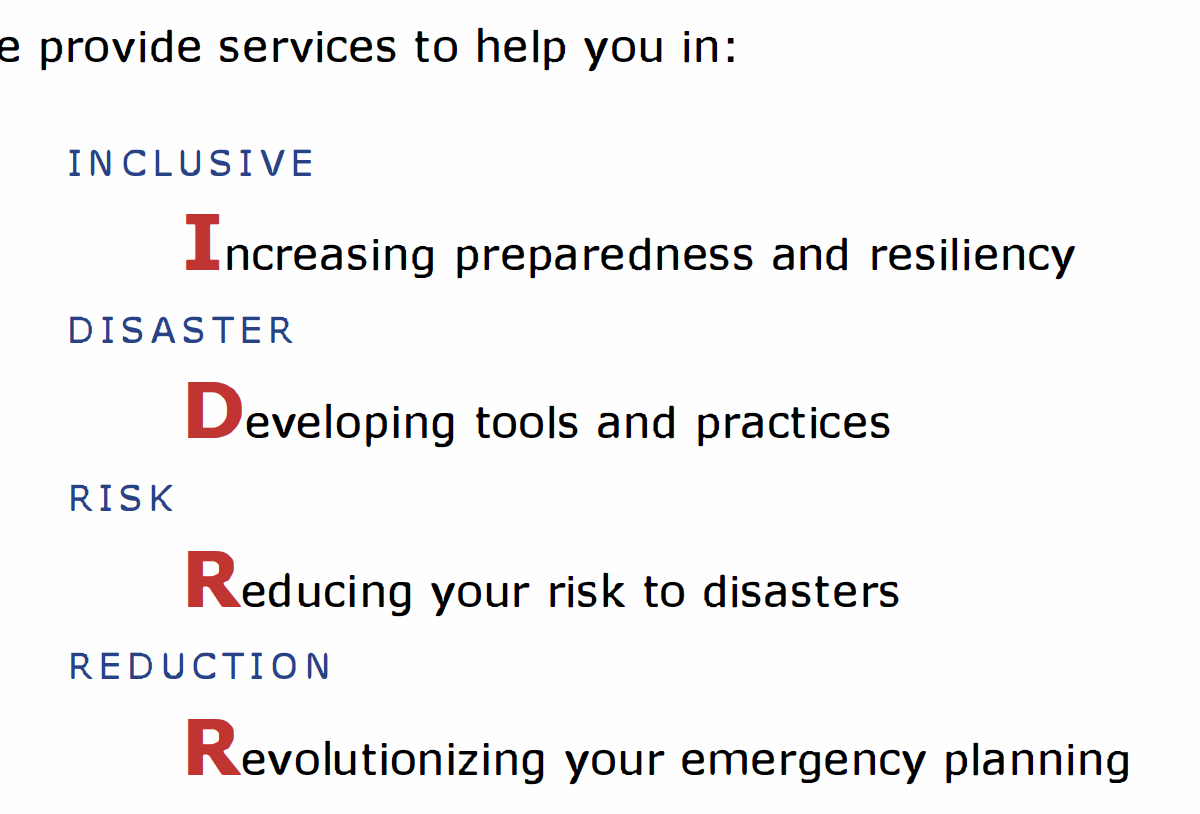 e provide services to help you in:

INCLUSIVE

Increasing preparedness and resiliency

DISASTER

Developing tools and practices

RISK

Reducing your risk to disasters

REDUCTION

Revolutionizing your emergency planning